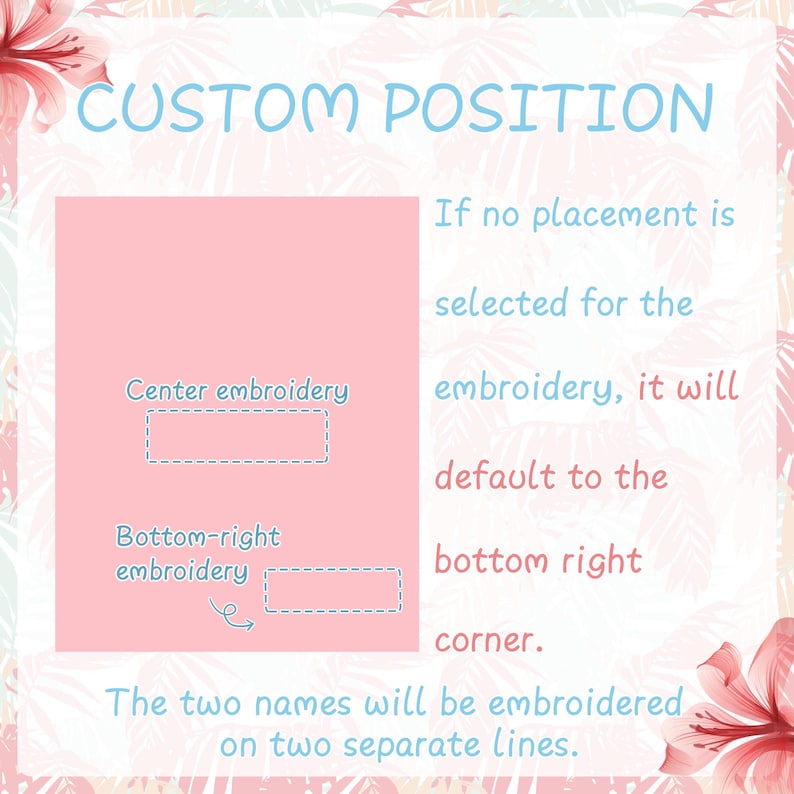 CUSTOM POSITION

Center embroidery

Bottom-right embroidery

If no placement is selected for the embroidery, it will default to the bottom right corner.

The two names will be embroidered on two separate lines.